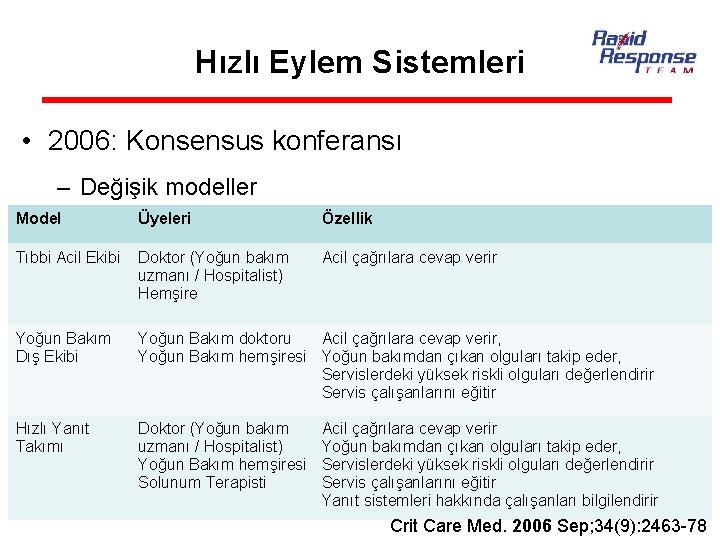 Hızlı Eylem Sistemleri

Rapid Response TEAM

• 2006: Konsensus konferansı

– Değişik modeller

| Model | Üyeleri | Özellik |
|---|---|---|
| Tıbbi Acil Ekibi | Doktor (Yoğun bakım uzmanı / Hospitalist) Hemşire | Acil çağrılara cevap verir |
| Yoğun Bakım Dış Ekibi | Yoğun Bakım doktoru Yoğun Bakım hemşiresi | Acil çağrılara cevap verir, Yoğun bakımdan çıkan olguları takip eder, Servislerdeki yüksek riskli olguları değerlendirir Servis çalışanlarını eğitir |
| Hızlı Yanıt Takımı | Doktor (Yoğun bakım uzmanı / Hospitalist) Yoğun Bakım hemşiresi Solunum Terapisti | Acil çağrılara cevap verir Yoğun bakımdan çıkan olguları takip eder, Servislerdeki yüksek riskli olguları değerlendirir Servis çalışanlarını eğitir Yanıt sistemleri hakkında çalışanları bilgilendirir |

Crit Care Med. 2006 Sep;34(9):2463-78